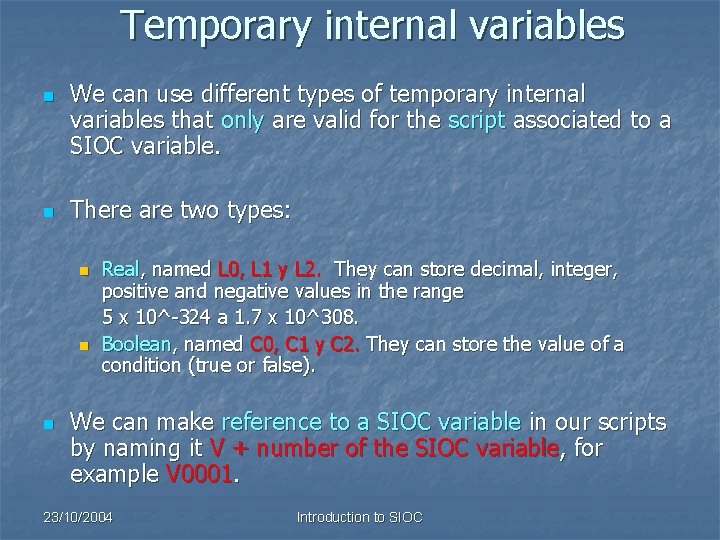 Temporary internal variables

We can use different types of temporary internal variables that only are valid for the script associated to a SIOC variable.

There are two types:

Real, named L0, L1 y L2. They can store decimal, integer, positive and negative values in the range
5 x 10^-324 a 1.7 x 10^308.

Boolean, named C0, C1 y C2. They can store the value of a condition (true or false).

We can make reference to a SIOC variable in our scripts by naming it V + number of the SIOC variable, for example V0001.

23/10/2004

Introduction to SIOC